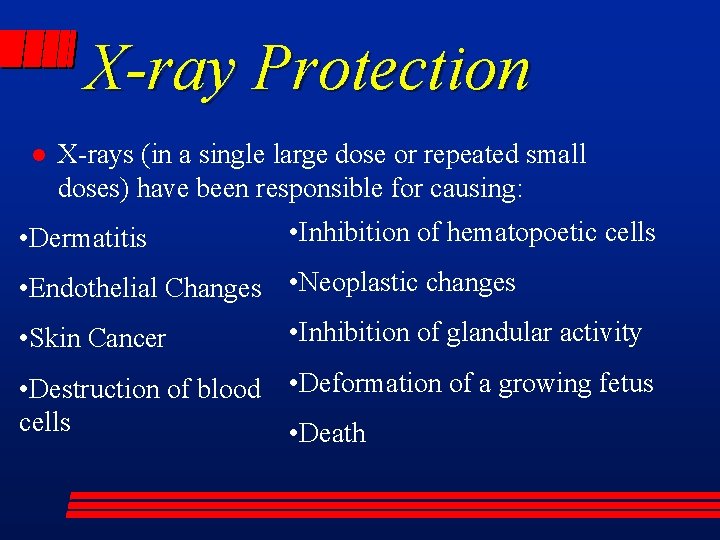 X-ray Protection

● X-rays (in a single large dose or repeated small doses) have been responsible for causing:

•Dermatitis

•Endothelial Changes

•Skin Cancer

•Destruction of blood cells

•Inhibition of hematopoetic cells

•Neoplastic changes

•Inhibition of glandular activity

•Deformation of a growing fetus

•Death